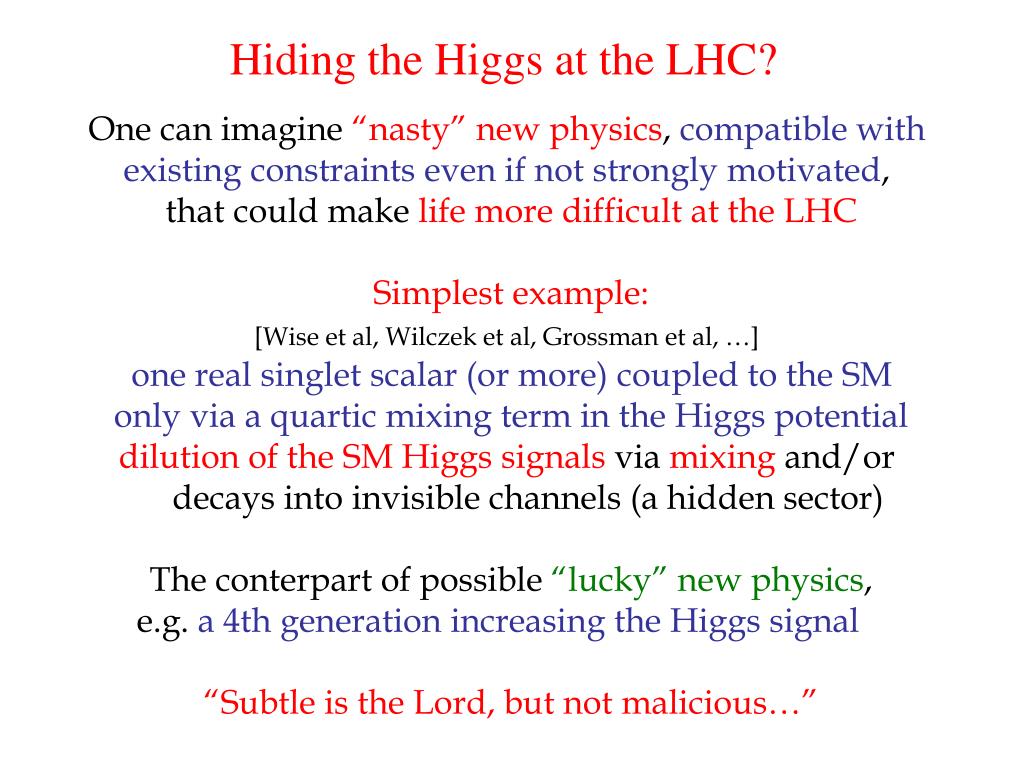 Hiding the Higgs at the LHC?

One can imagine “nasty” new physics, compatible with existing constraints even if not strongly motivated, that could make life more difficult at the LHC

Simplest example:
[Wise et al, Wilczek et al, Grossman et al, …]
one real singlet scalar (or more) coupled to the SM only via a quartic mixing term in the Higgs potential
dilution of the SM Higgs signals via mixing and/or decays into invisible channels (a hidden sector)

The conterpart of possible “lucky” new physics, e.g. a 4th generation increasing the Higgs signal

“Subtle is the Lord, but not malicious…”